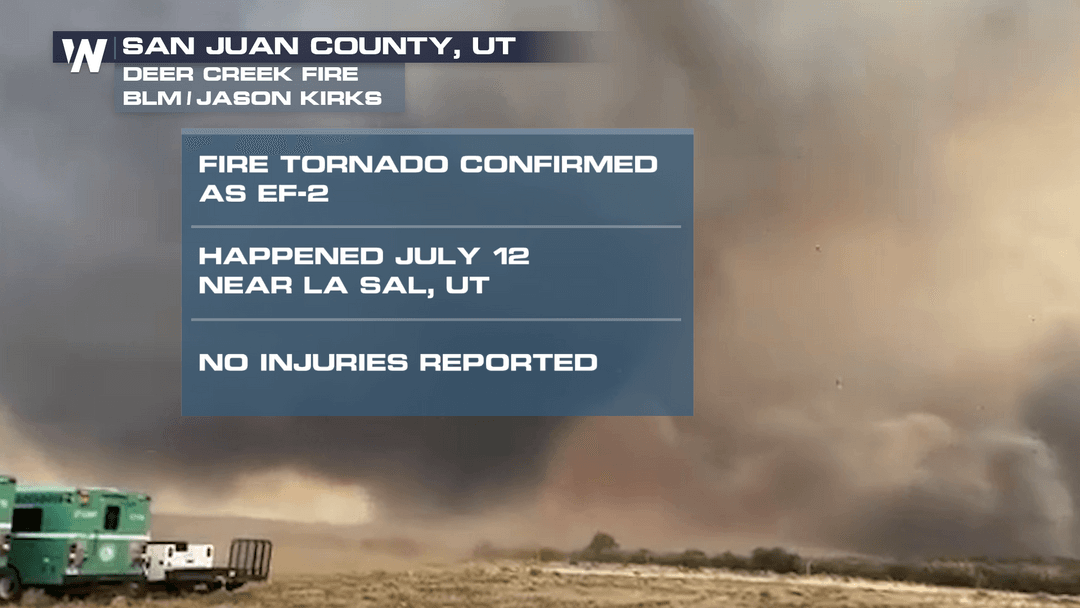 W

SAN JUAN COUNTY, UT
DEER CREEK FIRE
BLM / JASON KIRKS

FIRE TORNADO CONFIRMED AS EF-2

HAPPENED JULY 12
NEAR LA SAL, UT

NO INJURIES REPORTED